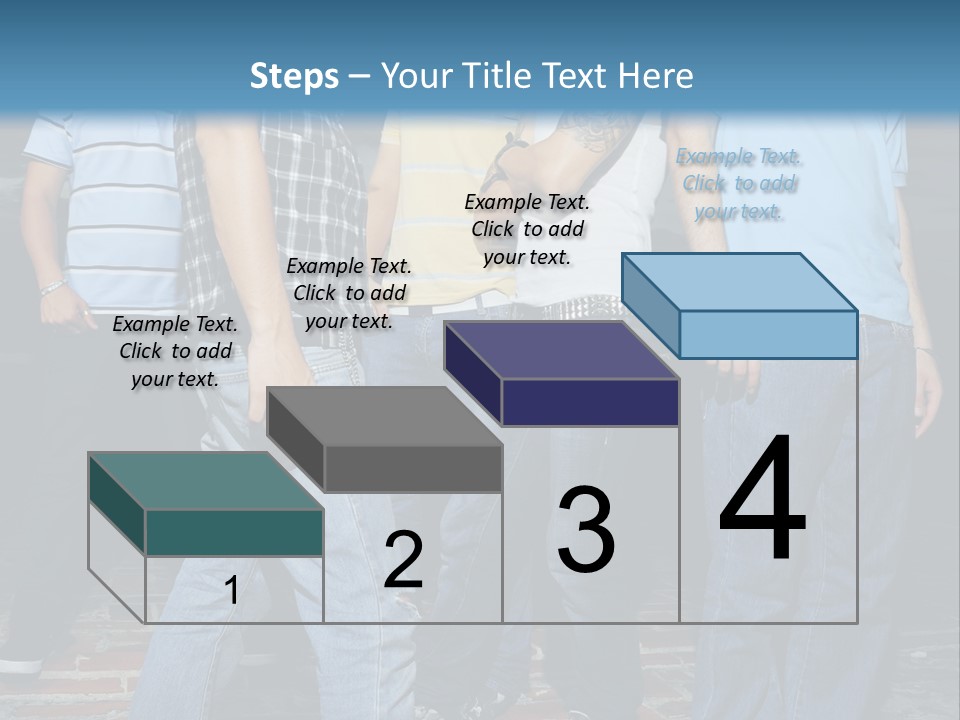 Steps – Your Title Text Here

Example Text. Click to add your text.

Example Text. Click to add your text.

Example Text. Click to add your text.

Example Text. Click to add your text.

1

2

3

4